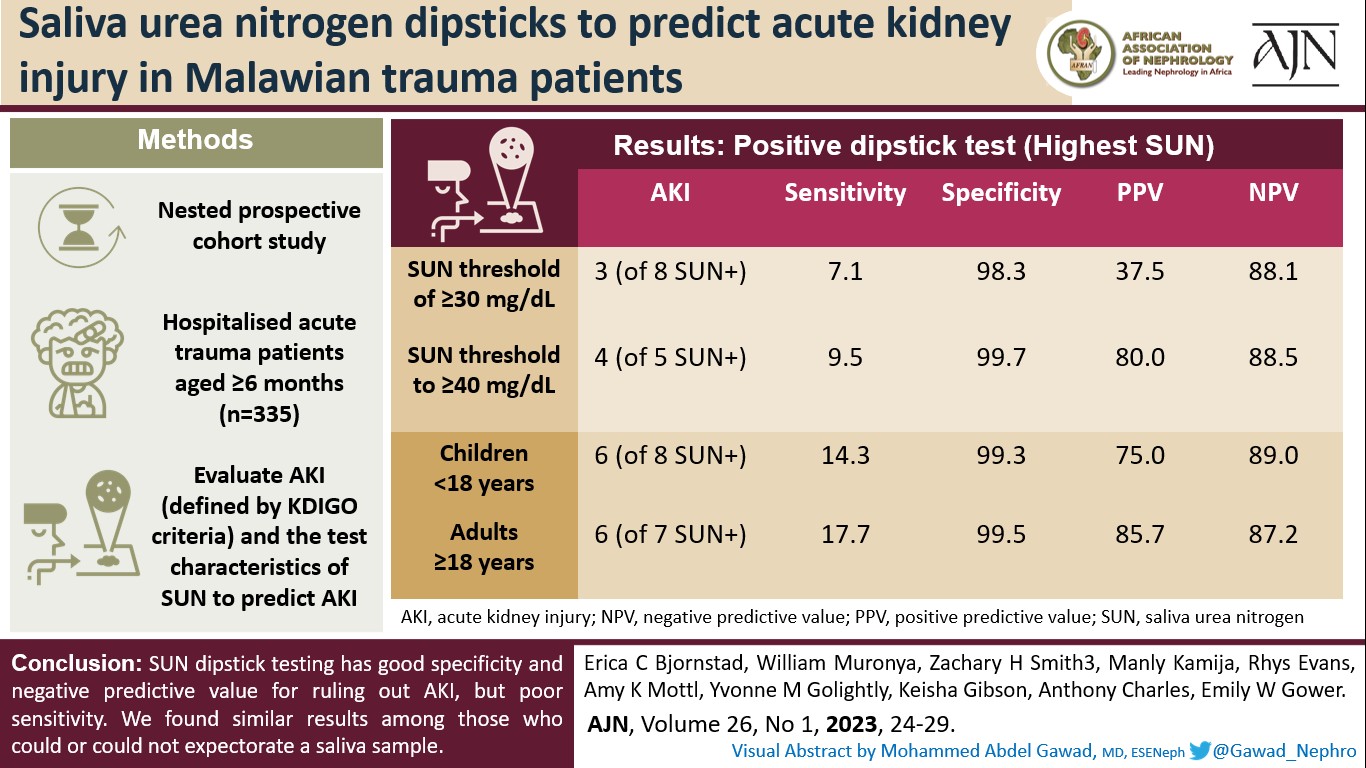 Saliva urea nitrogen dipsticks to predict acute kidney injury in Malawian trauma patients

AFRAN

AFRICAN ASSOCIATION OF NEPHROLOGY
Leading Nephrology in Africa

AJN

Methods

Nested prospective cohort study

Hospitalised acute trauma patients aged ≥6 months (n=335)

Evaluate AKI (defined by KDIGO criteria) and the test characteristics of SUN to predict AKI

Results: Positive dipstick test (Highest SUN)

| | AKI | Sensitivity | Specificity | PPV | NPV |
|---|---|---|---|---|---|
| SUN threshold of ≥30 mg/dL | 3 (of 8 SUN+) | 7.1 | 98.3 | 37.5 | 88.1 |
| SUN threshold to ≥40 mg/dL | 4 (of 5 SUN+) | 9.5 | 99.7 | 80.0 | 88.5 |
| Children <18 years | 6 (of 8 SUN+) | 14.3 | 99.3 | 75.0 | 89.0 |
| Adults ≥18 years | 6 (of 7 SUN+) | 17.7 | 99.5 | 85.7 | 87.2 |

AKI, acute kidney injury; NPV, negative predictive value; PPV, positive predictive value; SUN, saliva urea nitrogen

Conclusion: SUN dipstick testing has good specificity and negative predictive value for ruling out AKI, but poor sensitivity. We found similar results among those who could or could not expectorate a saliva sample.

Erica C Bjornstad, William Muronya, Zachary H Smith3, Manly Kamija, Rhys Evans, Amy K Mottl, Yvonne M Golightly, Keisha Gibson, Anthony Charles, Emily W Gower.

AJN, Volume 26, No 1, 2023, 24-29.

Visual Abstract by Mohammed Abdel Gawad, MD, ESENeph @Gawad_Nephro